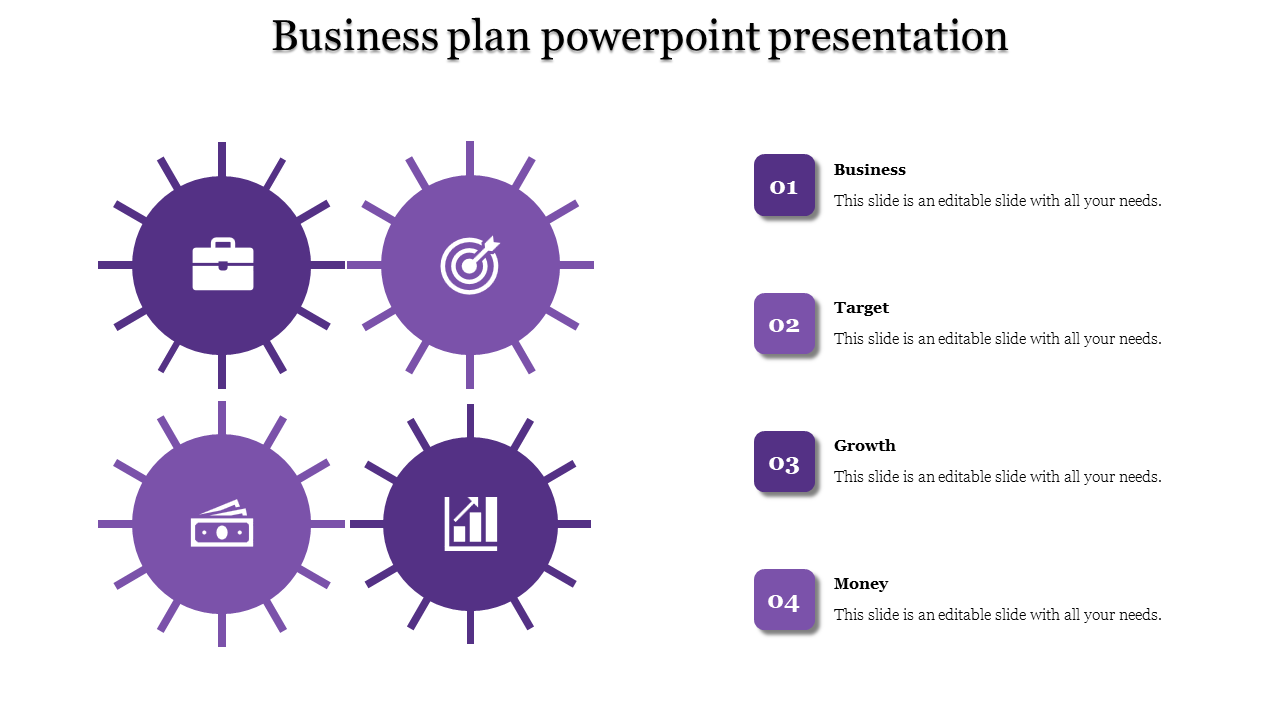 Business plan powerpoint presentation

01
Business
This slide is an editable slide with all your needs.

02
Target
This slide is an editable slide with all your needs.

03
Growth
This slide is an editable slide with all your needs.

04
Money
This slide is an editable slide with all your needs.